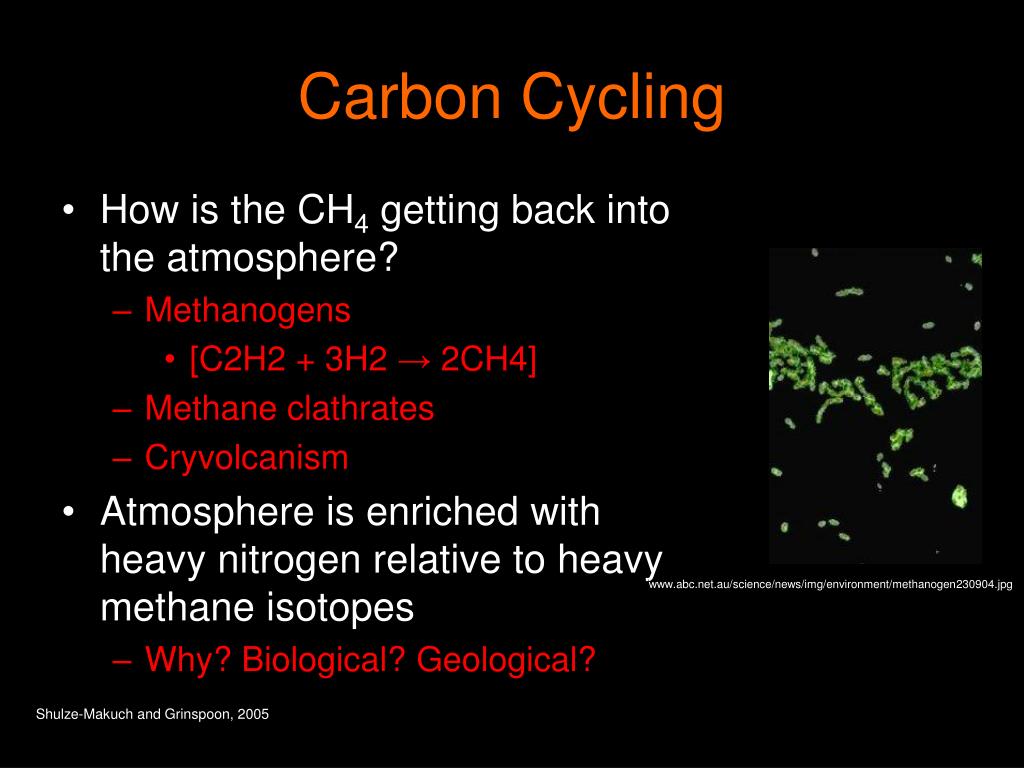 Carbon Cycling

• How is the $CH_4$ getting back into the atmosphere?
– Methanogens
• [C2H2 + 3H2 → 2CH4]
– Methane clathrates
– Cryvolcanism
• Atmosphere is enriched with heavy nitrogen relative to heavy methane isotopes
– Why? Biological? Geological?

www.abc.net.au/science/news/img/environment/methanogen230904.jpg

Shulze-Makuch and Grinspoon, 2005